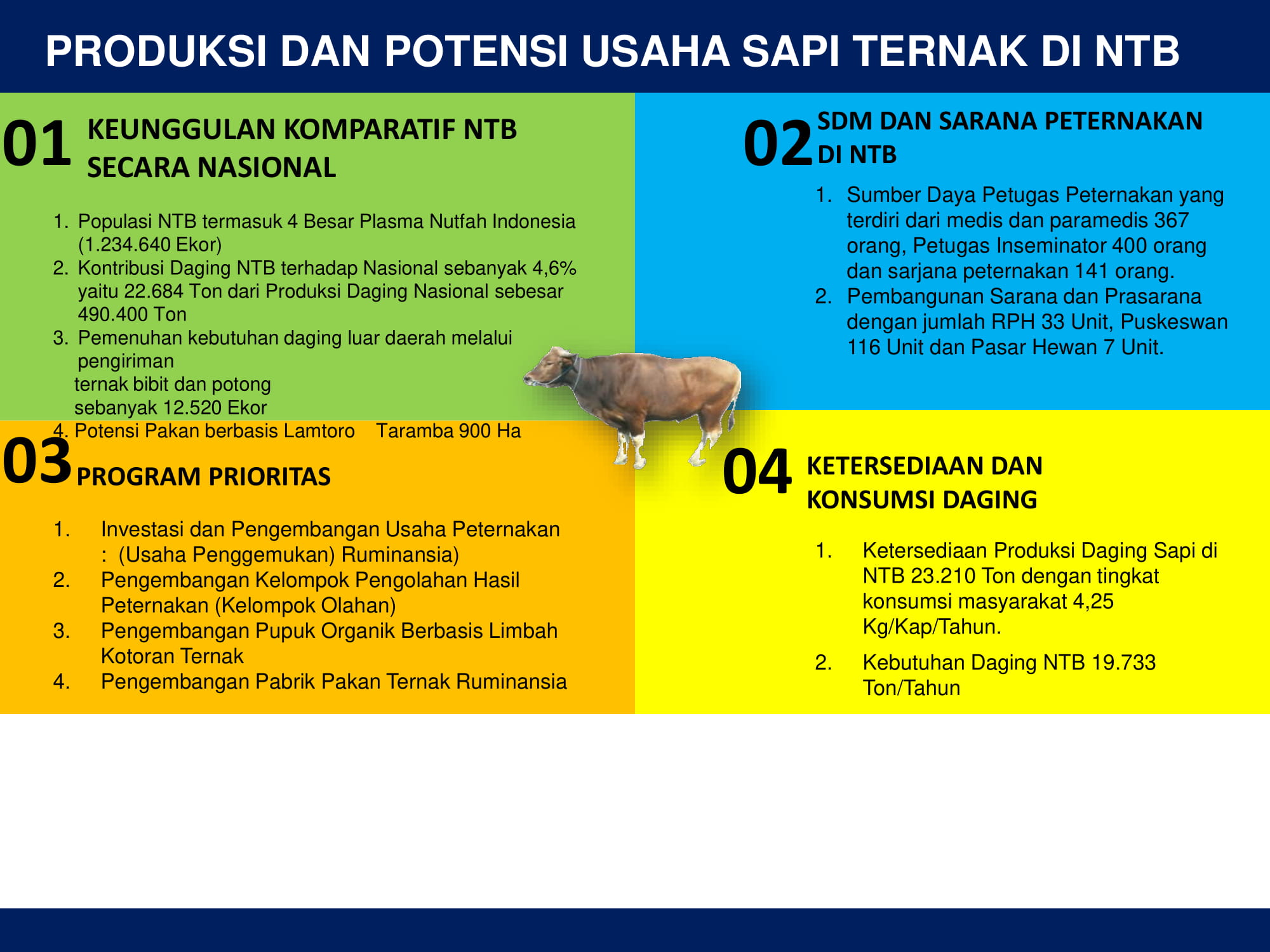 PRODUKSI DAN POTENSI USAHA SAPI TERNAK DI NTB

01 KEUNGGULAN KOMPARATIF NTB SECARA NASIONAL

1. Populasi NTB termasuk 4 Besar Plasma Nutfah Indonesia (1.234.640 Ekor)
2. Kontribusi Daging NTB terhadap Nasional sebanyak 4,6% yaitu 22.684 Ton dari Produksi Daging Nasional sebesar 490.400 Ton
3. Pemenuhan kebutuhan daging luar daerah melalui pengiriman
ternak bibit dan potong
sebanyak 12.520 Ekor
4. Potensi Pakan berbasis Lamtoro Taramba 900 Ha

02 SDM DAN SARANA PETERNAKAN DI NTB

1. Sumber Daya Petugas Peternakan yang terdiri dari medis dan paramedis 367 orang, Petugas Inseminator 400 orang dan sarjana peternakan 141 orang.
2. Pembangunan Sarana dan Prasarana dengan jumlah RPH 33 Unit, Puskeswan 116 Unit dan Pasar Hewan 7 Unit.

03 PROGRAM PRIORITAS

1. Investasi dan Pengembangan Usaha Peternakan : (Usaha Penggemukan) Ruminansia)
2. Pengembangan Kelompok Pengolahan Hasil Peternakan (Kelompok Olahan)
3. Pengembangan Pupuk Organik Berbasis Limbah Kotoran Ternak
4. Pengembangan Pabrik Pakan Ternak Ruminansia

04 KETERSEDIAAN DAN KONSUMSI DAGING

1. Ketersediaan Produksi Daging Sapi di NTB 23.210 Ton dengan tingkat konsumsi masyarakat 4,25 Kg/Kap/Tahun.
2. Kebutuhan Daging NTB 19.733 Ton/Tahun